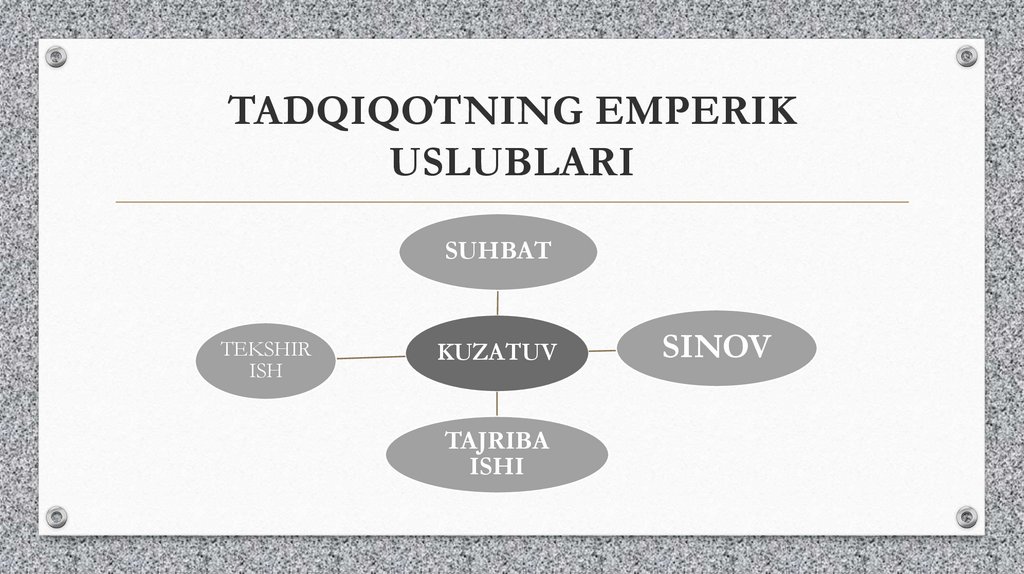 TADQIQOTNING EMPERIK USLUBLARI

SUHBAT

TEKSHIR ISH

KUZATUV

SINOV

TAJRIBA ISHI